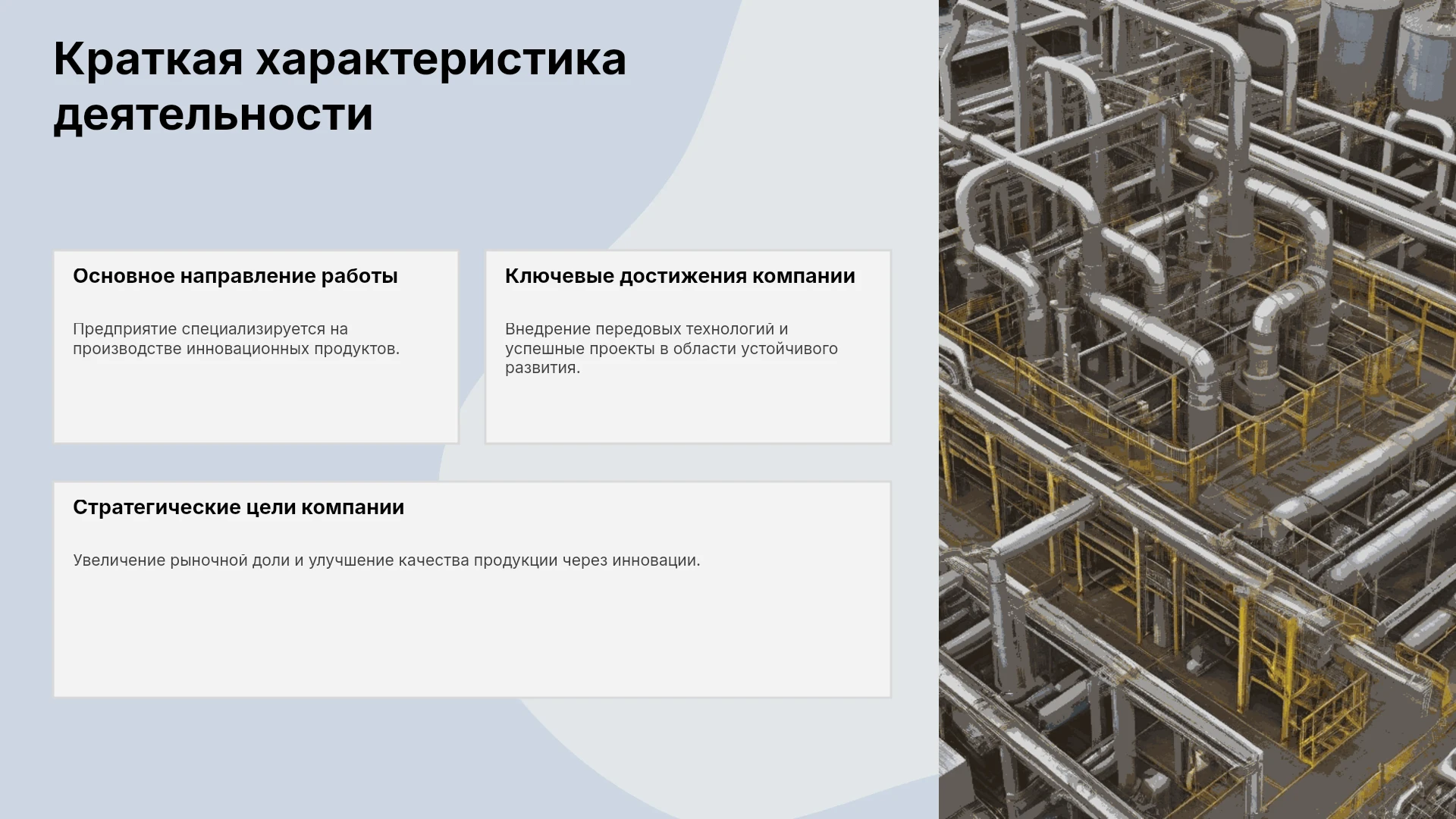 Краткая характеристика деятельности

Основное направление работы

Предприятие специализируется на производстве инновационных продуктов.

Ключевые достижения компании

Внедрение передовых технологий и успешные проекты в области устойчивого развития.

Стратегические цели компании

Увеличение рыночной доли и улучшение качества продукции через инновации.